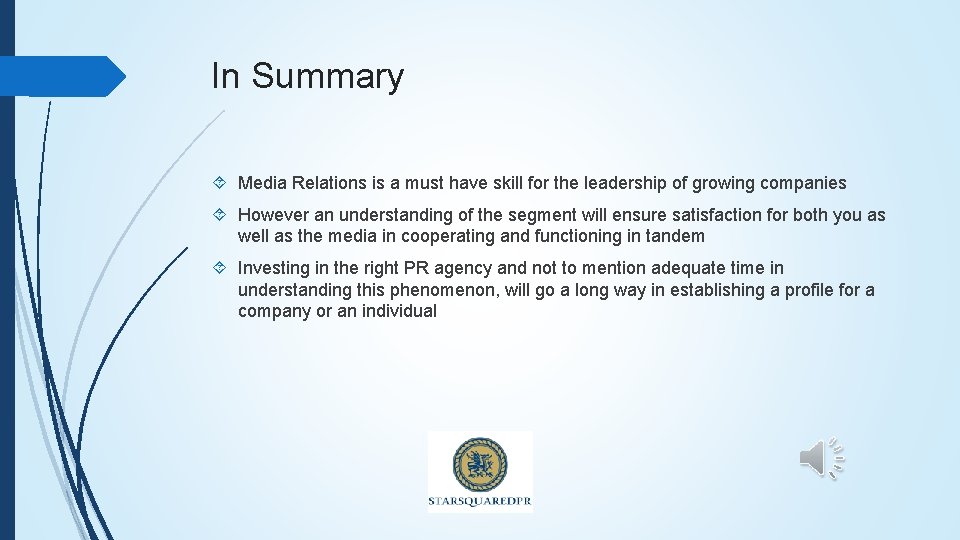 In Summary

Media Relations is a must have skill for the leadership of growing companies

However an understanding of the segment will ensure satisfaction for both you as well as the media in cooperating and functioning in tandem

Investing in the right PR agency and not to mention adequate time in understanding this phenomenon, will go a long way in establishing a profile for a company or an individual

STARSQUAREDPR